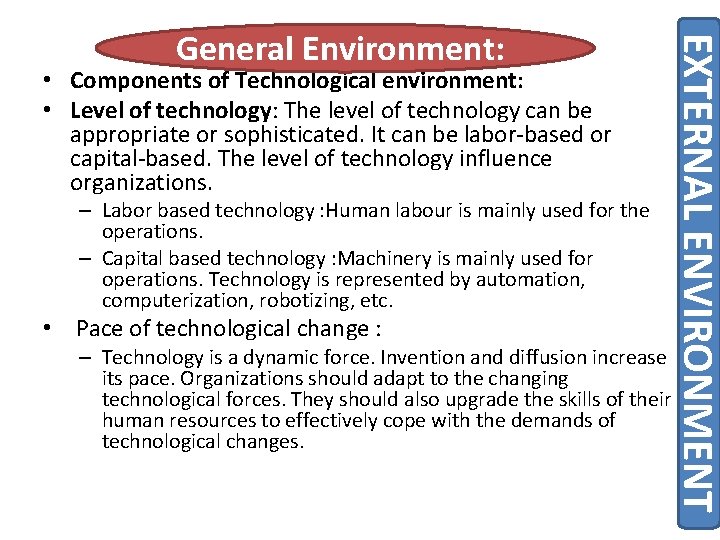 General Environment:

• Components of Technological environment:

• Level of technology: The level of technology can be appropriate or sophisticated. It can be labor-based or capital-based. The level of technology influence organizations.

– Labor based technology :Human labour is mainly used for the operations.

– Capital based technology :Machinery is mainly used for operations. Technology is represented by automation, computerization, robotizing, etc.

• Pace of technological change :

– Technology is a dynamic force. Invention and diffusion increase its pace. Organizations should adapt to the changing technological forces. They should also upgrade the skills of their human resources to effectively cope with the demands of technological changes.

EXTERNAL ENVIRONMENT